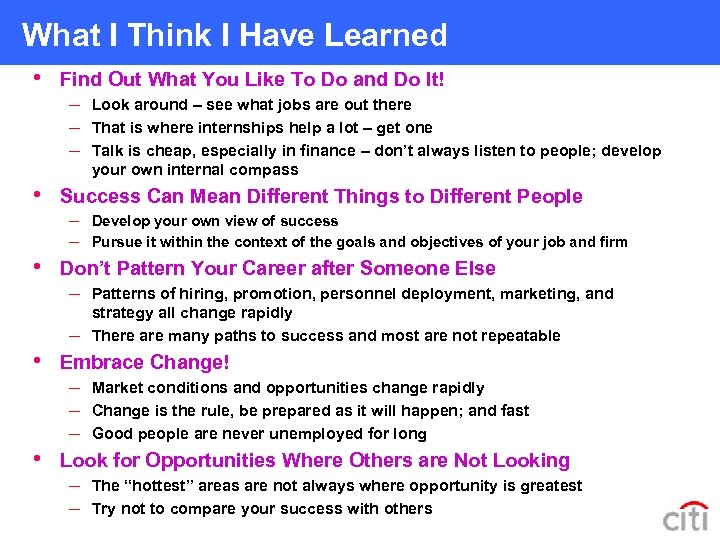 What I Think I Have Learned

• Find Out What You Like To Do and Do It!
– Look around – see what jobs are out there
– That is where internships help a lot – get one
– Talk is cheap, especially in finance – don't always listen to people; develop your own internal compass

• Success Can Mean Different Things to Different People
– Develop your own view of success
– Pursue it within the context of the goals and objectives of your job and firm

• Don't Pattern Your Career after Someone Else
– Patterns of hiring, promotion, personnel deployment, marketing, and strategy all change rapidly
– There are many paths to success and most are not repeatable

• Embrace Change!
– Market conditions and opportunities change rapidly
– Change is the rule, be prepared as it will happen; and fast
– Good people are never unemployed for long

• Look for Opportunities Where Others are Not Looking
– The "hottest" areas are not always where opportunity is greatest
– Try not to compare your success with others

citi